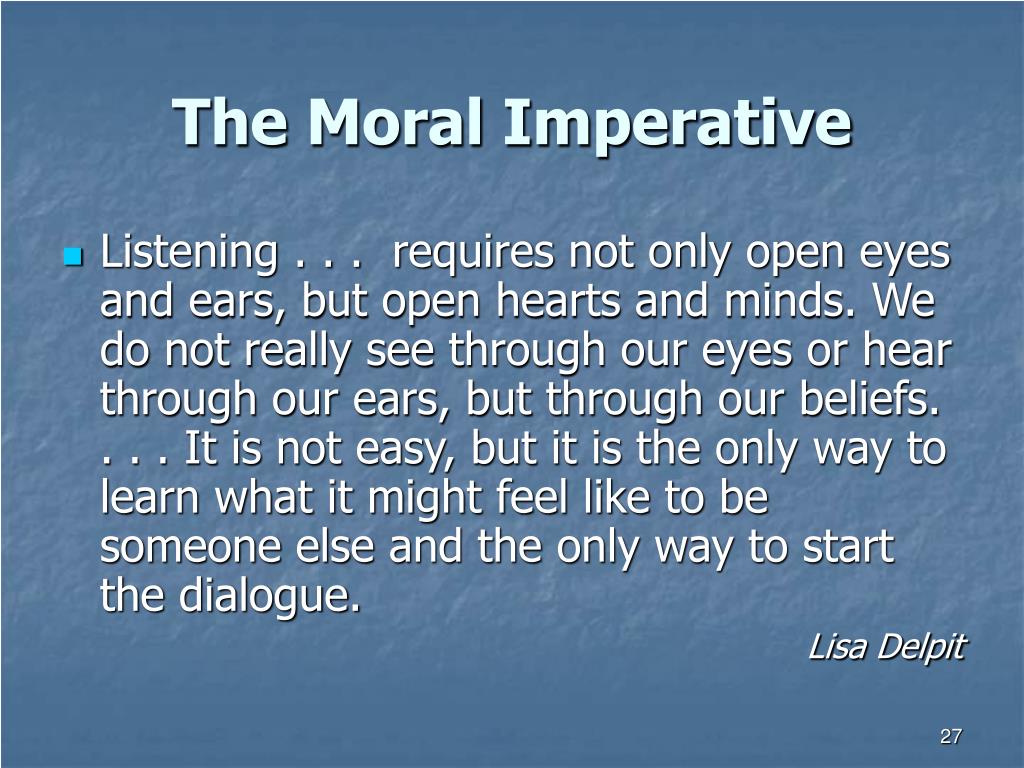 The Moral Imperative

Listening . . .  requires not only open eyes and ears, but open hearts and minds. We do not really see through our eyes or hear through our ears, but through our beliefs. . . . It is not easy, but it is the only way to learn what it might feel like to be someone else and the only way to start the dialogue.

Lisa Delpit

27